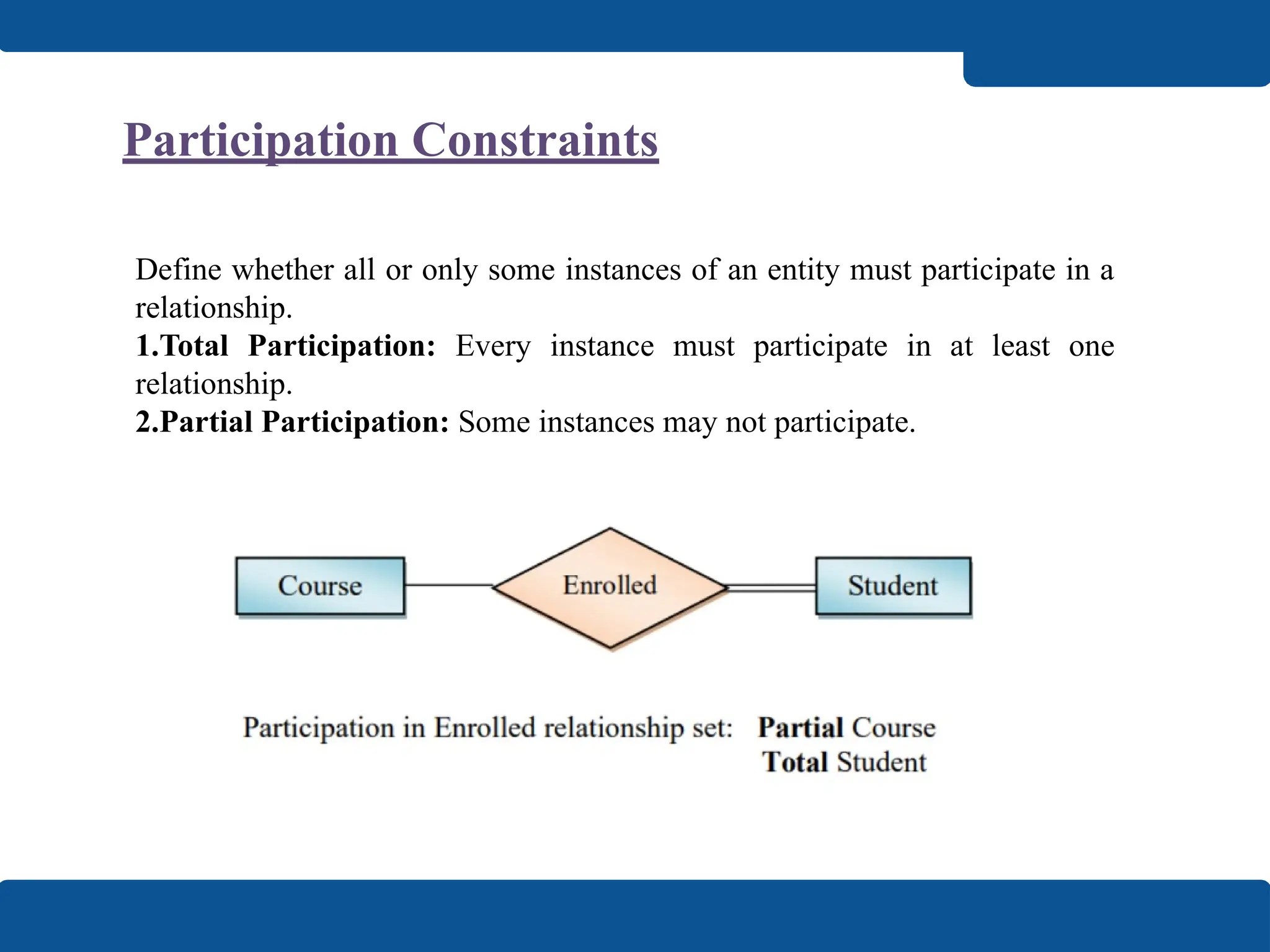 Participation Constraints

Define whether all or only some instances of an entity must participate in a relationship.

1.Total Participation: Every instance must participate in at least one relationship.

2.Partial Participation: Some instances may not participate.

Course

Enrolled

Student

Participation in Enrolled relationship set: Partial Course
Total Student